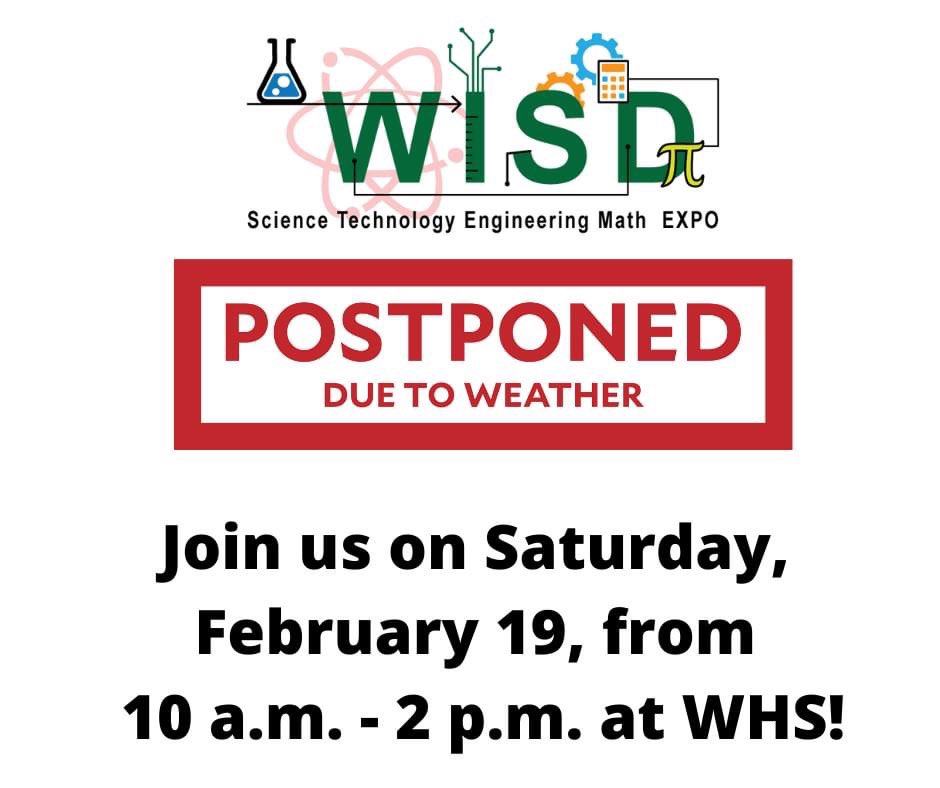 WISD $\pi$

Science Technology Engineering Math EXPO

POSTPONED

DUE TO WEATHER

Join us on Saturday, February 19, from 10 a.m. - 2 p.m. at WHS!